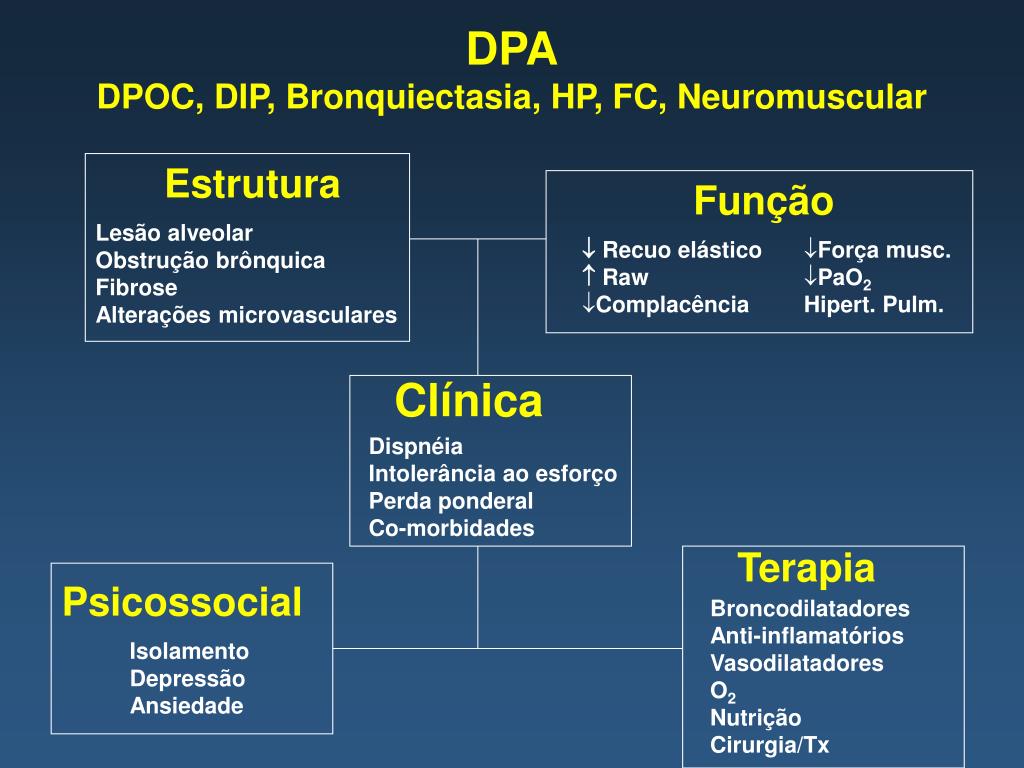 DPA
DPOC, DIP, Bronquiectasia, HP, FC, Neuromuscular

Estrutura
Lesão alveolar
Obstrução brônquica
Fibrose
Alterações microvasculares

Função
↓ Recuo elástico
↑ Raw
↓Complacência
↓Força musc.
↓$PaO_2$
Hipert. Pulm.

Clínica
Dispnéia
Intolerância ao esforço
Perda ponderal
Co-morbidades

Psicossocial
Isolamento
Depressão
Ansiedade

Terapia
Broncodilatadores
Anti-inflamatórios
Vasodilatadores
$O_2$
Nutrição
Cirurgia/Tx